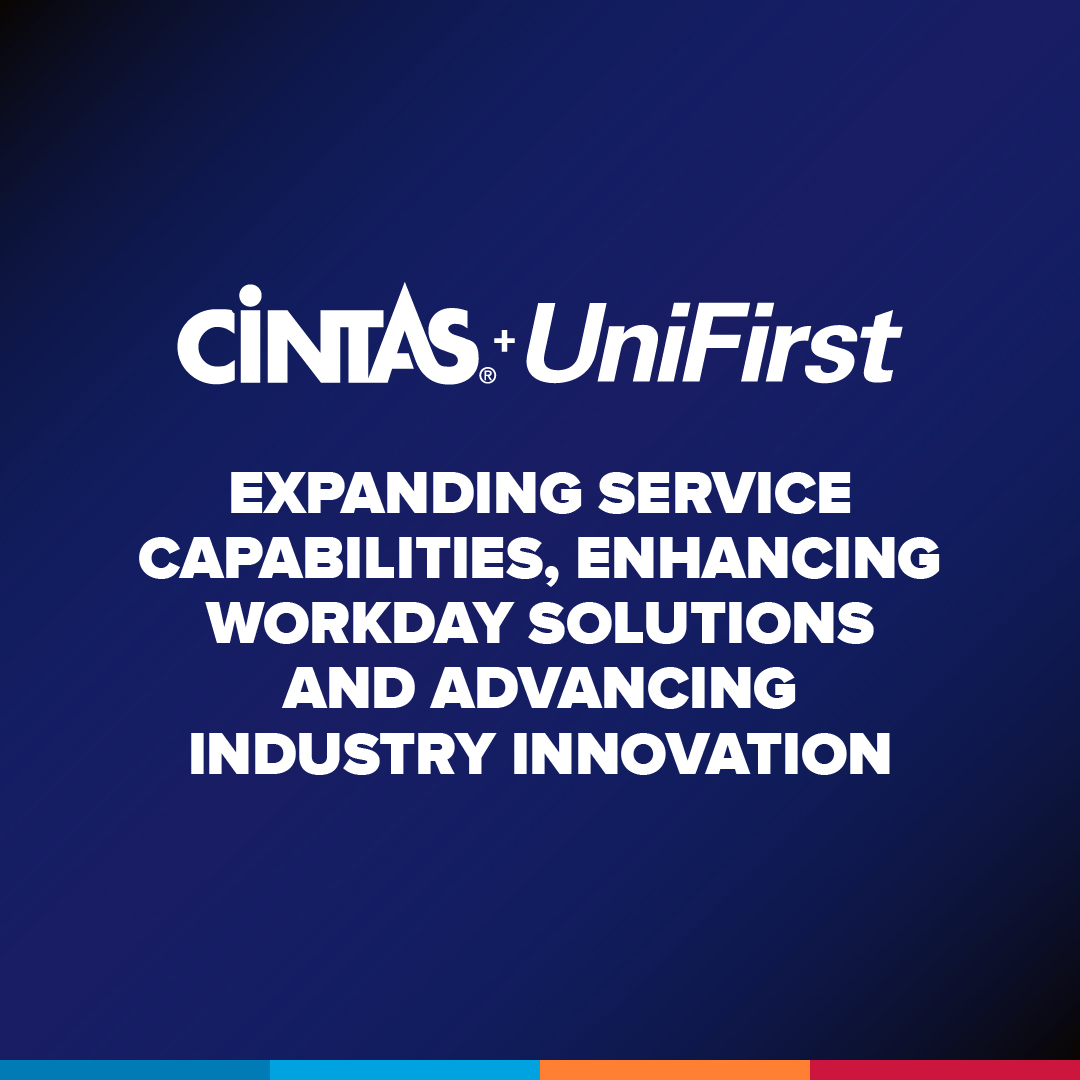 CINTAS® + UniFirst

EXPANDING SERVICE CAPABILITIES, ENHANCING WORKDAY SOLUTIONS AND ADVANCING INDUSTRY INNOVATION